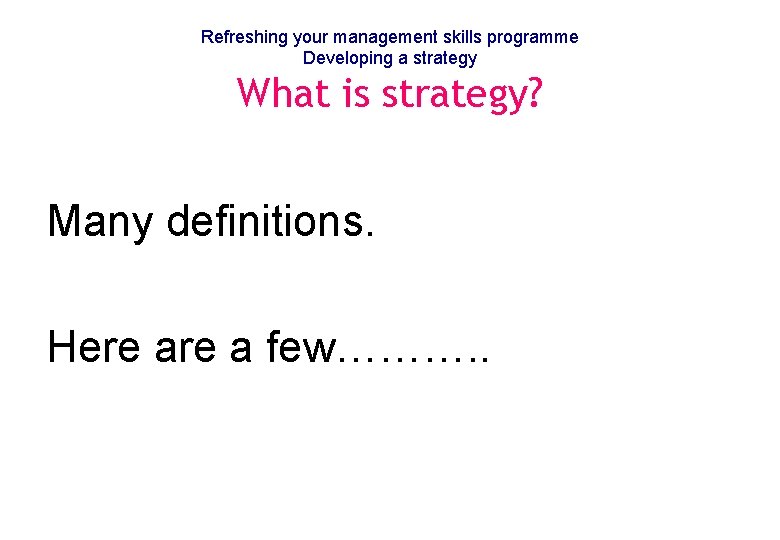 Refreshing your management skills programme
Developing a strategy

What is strategy?

Many definitions.

Here are a few………..